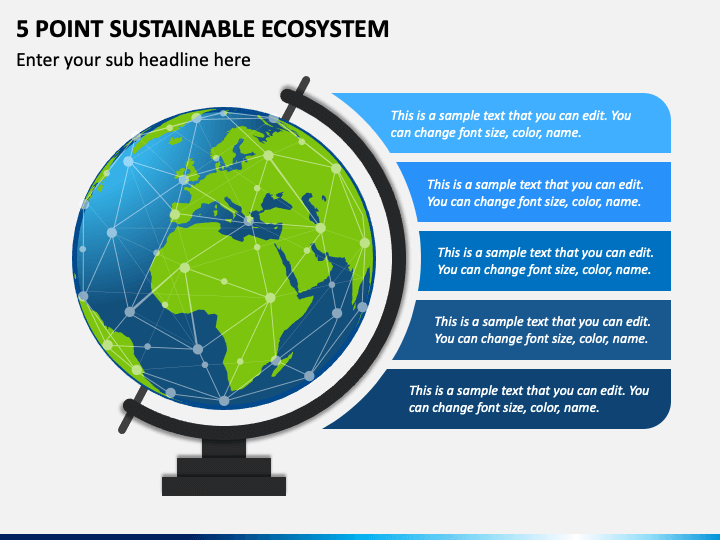 5 POINT SUSTAINABLE ECOSYSTEM

Enter your sub headline here

This is a sample text that you can edit. You can change font size, color, name.

This is a sample text that you can edit. You can change font size, color, name.

This is a sample text that you can edit. You can change font size, color, name.

This is a sample text that you can edit. You can change font size, color, name.

This is a sample text that you can edit. You can change font size, color, name.